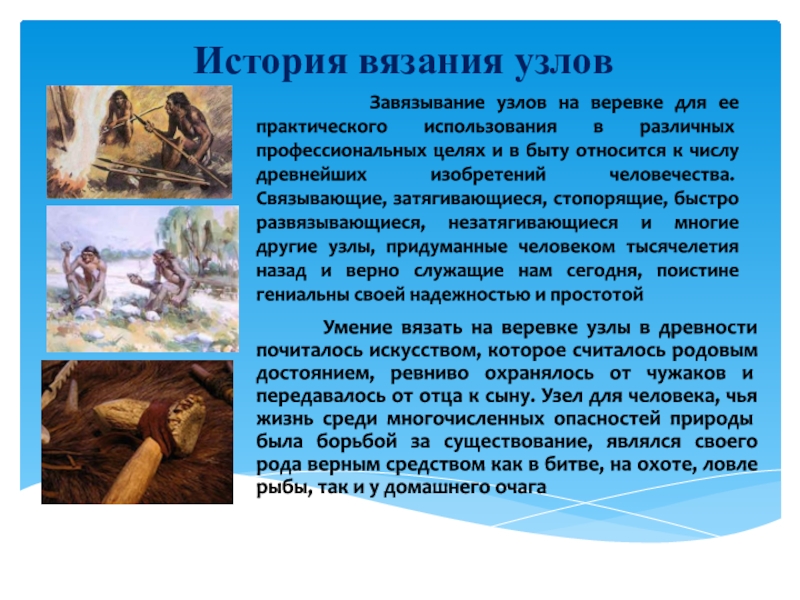 История вязания узлов

Завязывание узлов на веревке для ее практического использования в различных профессиональных целях и в быту относится к числу древнейших изобретений человечества. Связывающие, затягивающиеся, стопорящие, быстро развязывающиеся, незатягивающиеся и многие другие узлы, придуманные человеком тысячелетия назад и верно служащие нам сегодня, поистине гениальны своей надежностью и простотой

Умение вязать на веревке узлы в древности почиталось искусством, которое считалось родовым достоянием, ревниво охранялось от чужаков и передавалось от отца к сыну. Узел для человека, чья жизнь среди многочисленных опасностей природы была борьбой за существование, являлся своего рода верным средством как в битве, на охоте, ловле рыбы, так и у домашнего очага